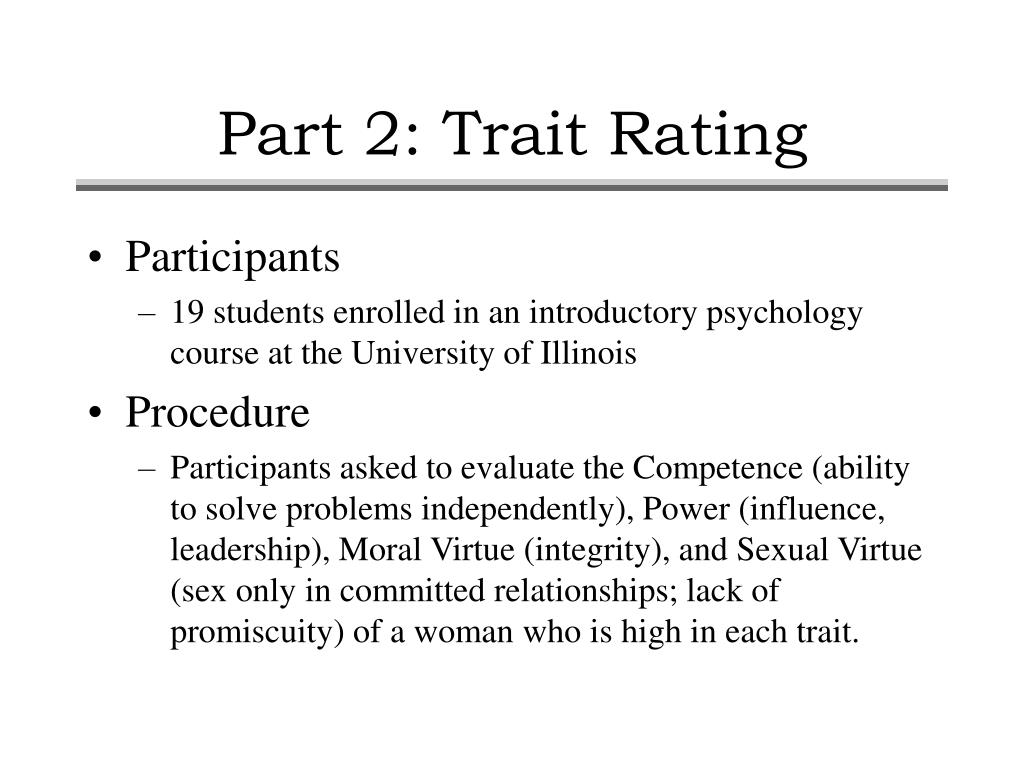 Part 2: Trait Rating

• Participants
– 19 students enrolled in an introductory psychology course at the University of Illinois

• Procedure
– Participants asked to evaluate the Competence (ability to solve problems independently), Power (influence, leadership), Moral Virtue (integrity), and Sexual Virtue (sex only in committed relationships; lack of promiscuity) of a woman who is high in each trait.